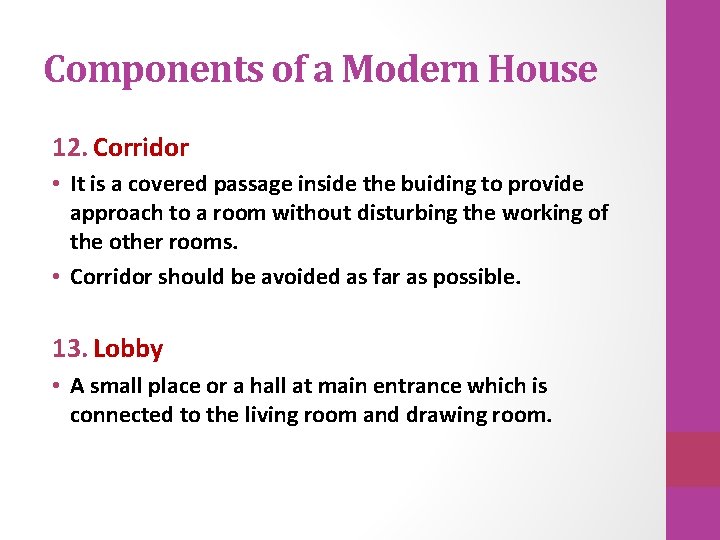 Components of a Modern House

12. Corridor

• It is a covered passage inside the buiding to provide approach to a room without disturbing the working of the other rooms.

• Corridor should be avoided as far as possible.

13. Lobby

• A small place or a hall at main entrance which is connected to the living room and drawing room.